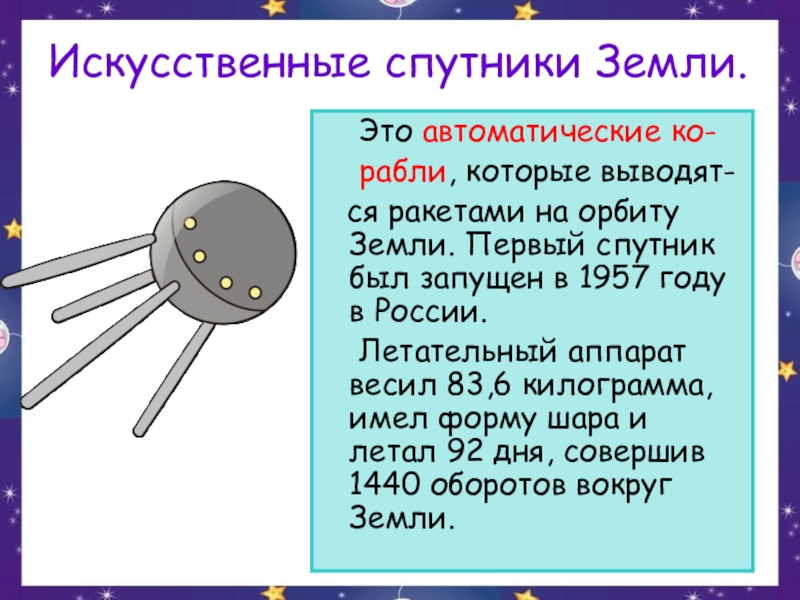 Искусственные спутники Земли.

Это автоматические корабли, которые выводятся ракетами на орбиту Земли. Первый спутник был запущен в 1957 году в России.

Летательный аппарат весил 83,6 килограмма, имел форму шара и летал 92 дня, совершив 1440 оборотов вокруг Земли.